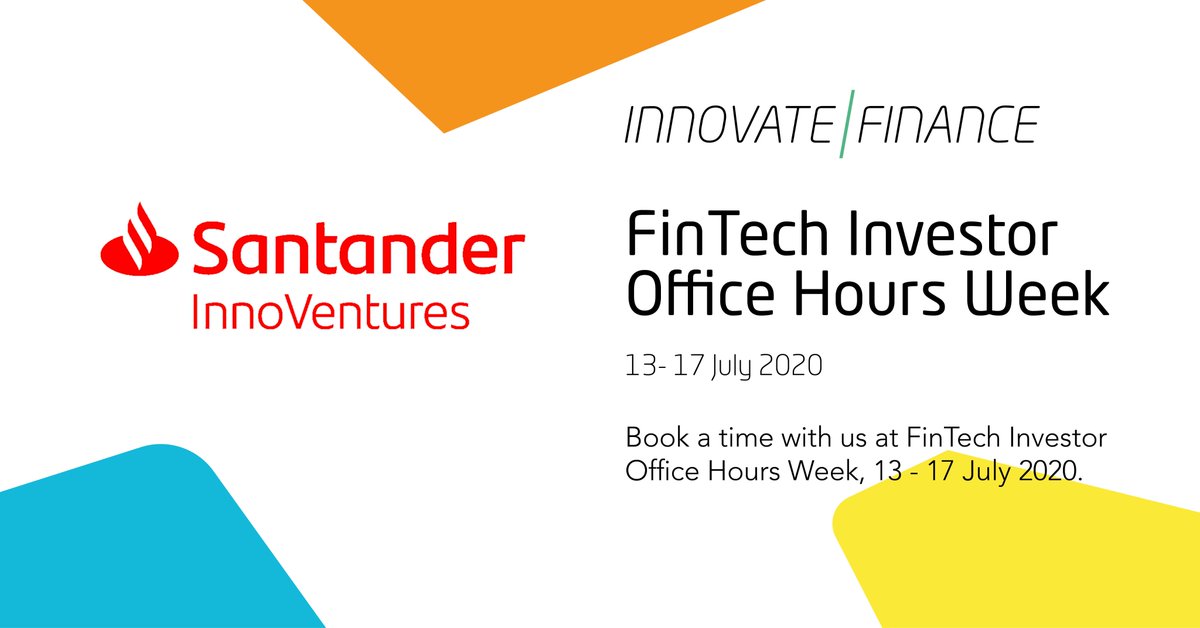 Santander
InnoVentures

INNOVATE | FINANCE

FinTech Investor Office Hours Week

13- 17 July 2020

Book a time with us at FinTech Investor Office Hours Week, 13 - 17 July 2020.